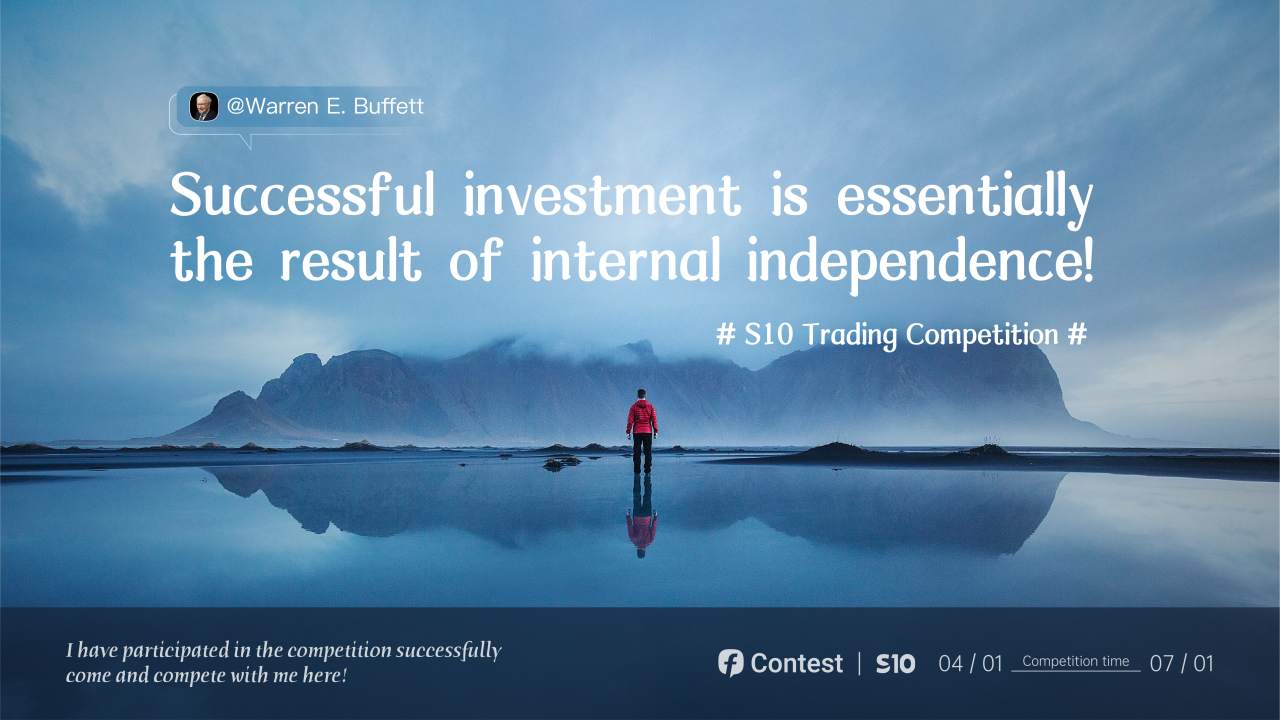 @Warren E. Buffett

Successful investment is essentially the result of internal independence!

# S10 Trading Competition #

I have participated in the competition successfully
come and compete with me here!

Contest | S10 04 / 01 Competition time 07 / 01